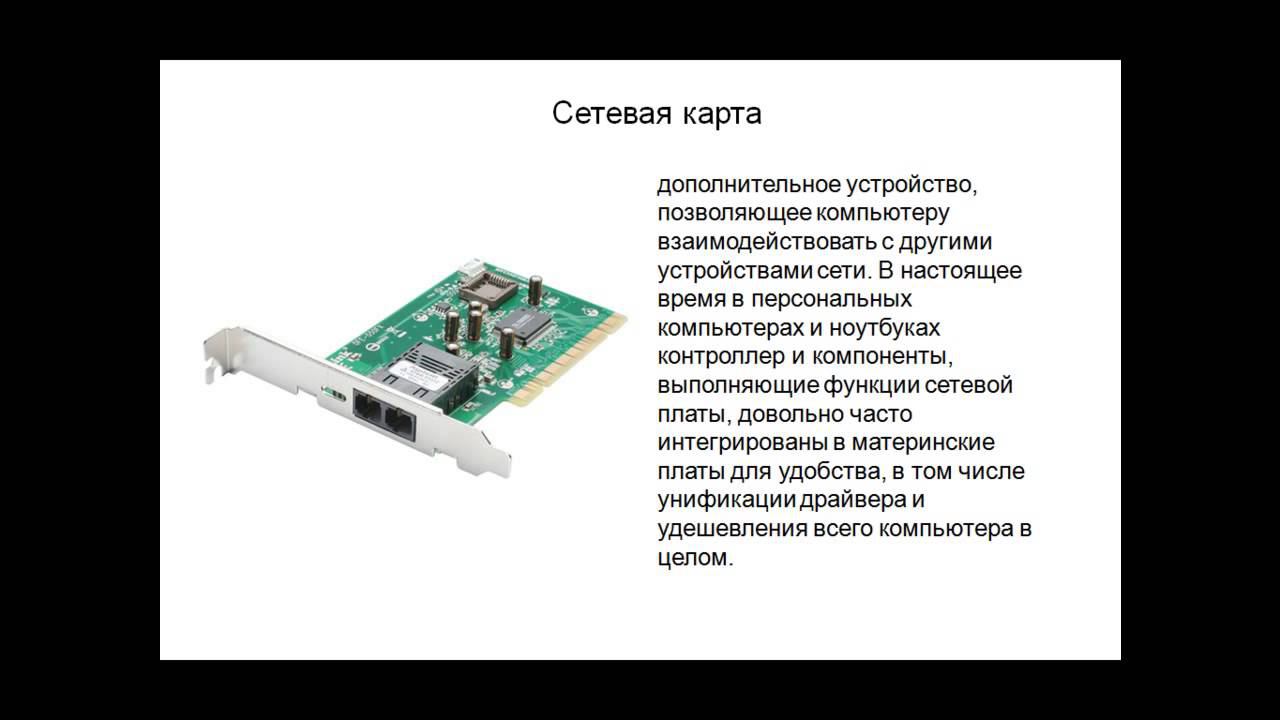 Сетевая карта

дополнительное устройство, позволяющее компьютеру взаимодействовать с другими устройствами сети. В настоящее время в персональных компьютерах и ноутбуках контроллер и компоненты, выполняющие функции сетевой платы, довольно часто интегрированы в материнские платы для удобства, в том числе унификации драйвера и удешевления всего компьютера в целом.